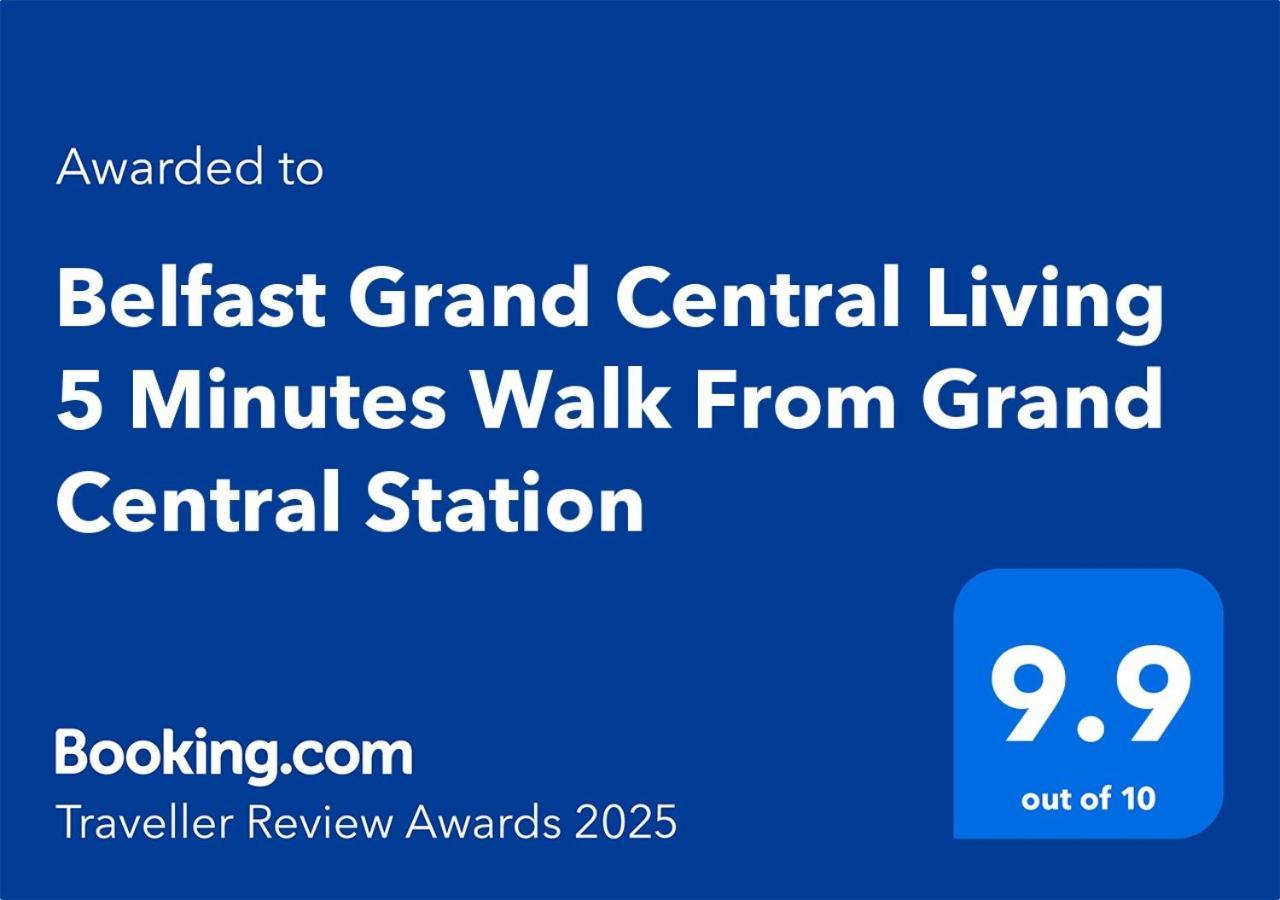 Awarded to

Belfast Grand Central Living 5 Minutes Walk From Grand Central Station

Booking.com
Traveller Review Awards 2025

9.9
out of 10